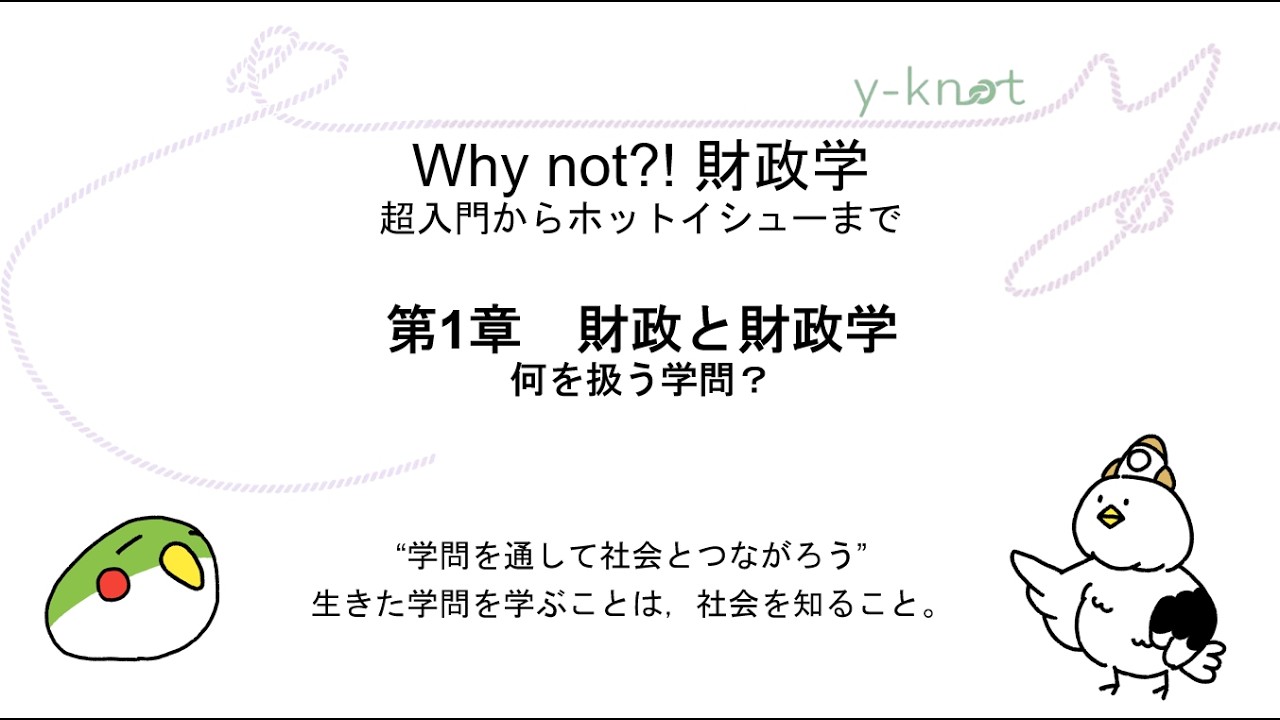 y-knot

Why not?! 財政学
超入門からホットイシューまで

第1章　財政と財政学
何を扱う学問？

“学問を通して社会とつながろう”
生きた学問を学ぶことは，社会を知ること。